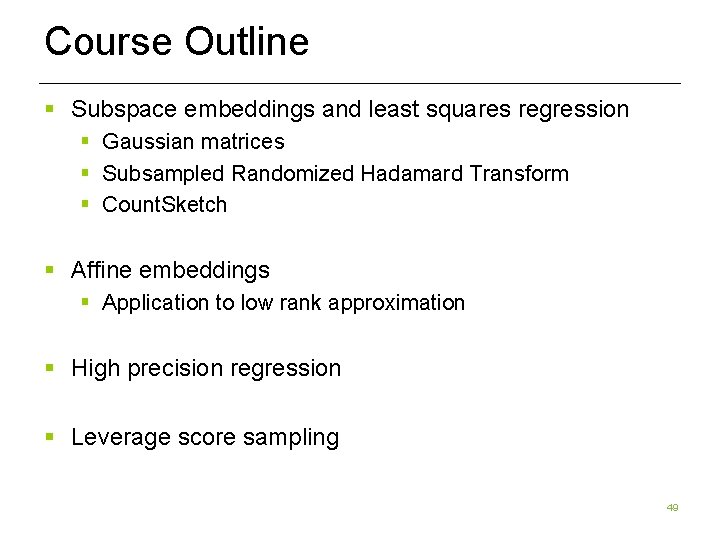 Course Outline

- Subspace embeddings and least squares regression
  - Gaussian matrices
  - Subsampled Randomized Hadamard Transform
  - CountSketch

- Affine embeddings
  - Application to low rank approximation

- High precision regression

- Leverage score sampling

49